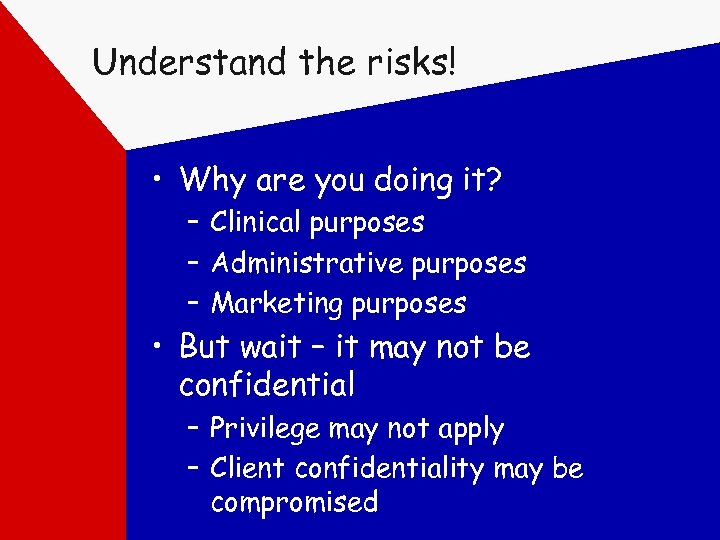 Understand the risks!

• Why are you doing it?
– Clinical purposes
– Administrative purposes
– Marketing purposes
• But wait – it may not be confidential
– Privilege may not apply
– Client confidentiality may be compromised